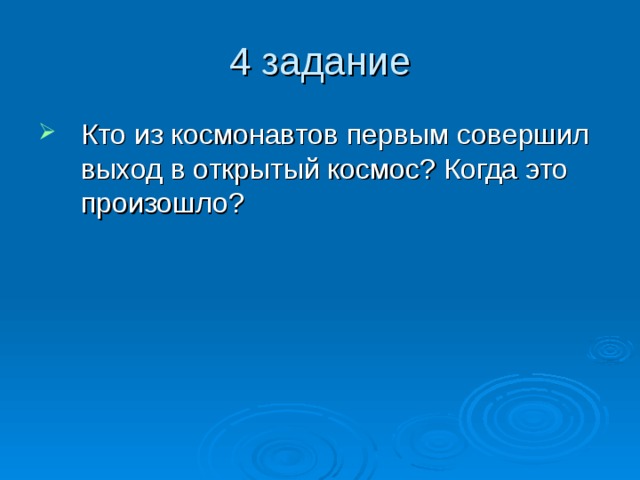 4 задание

➢ Кто из космонавтов первым совершил выход в открытый космос? Когда это произошло?